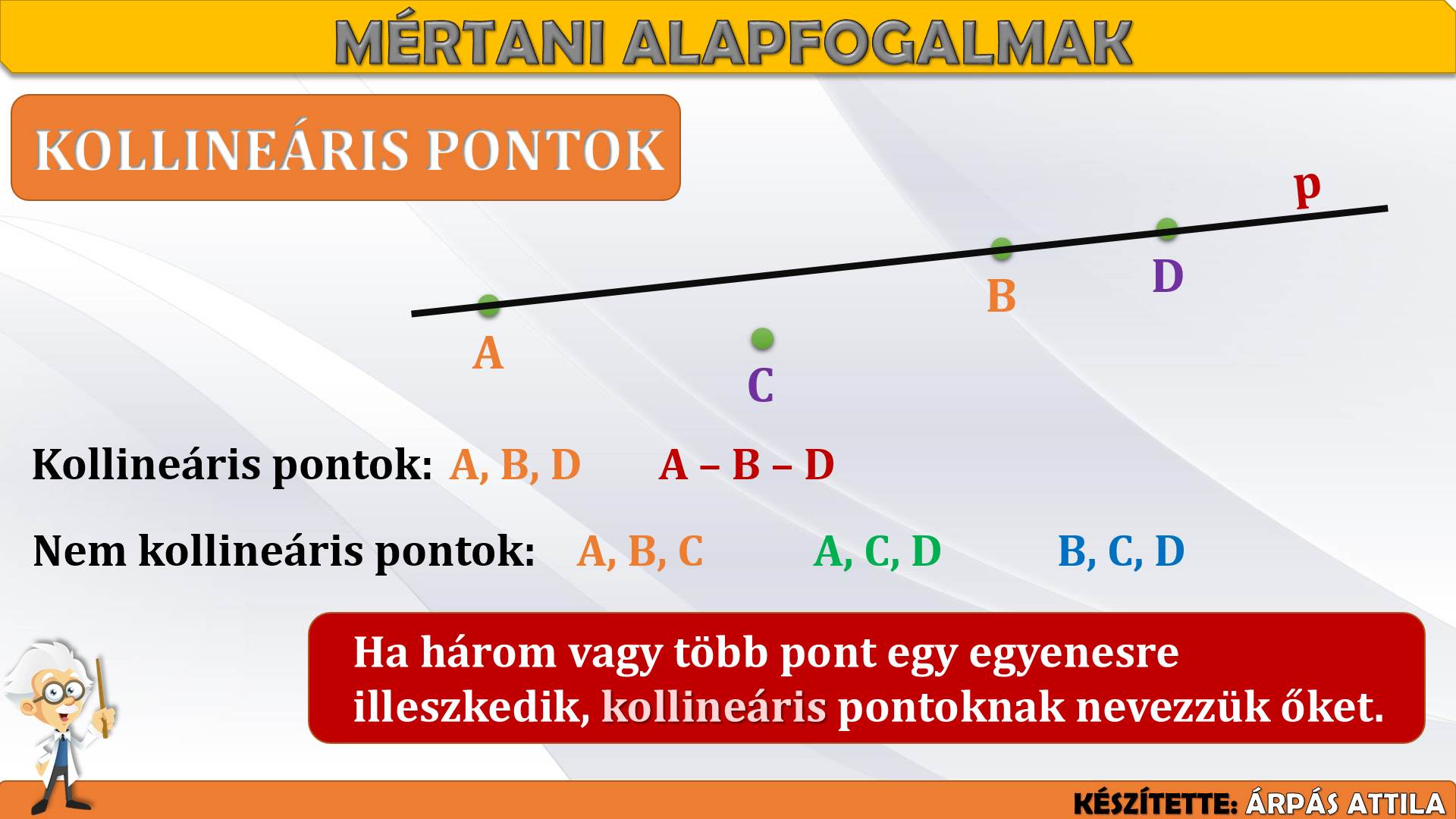 MÉRTANI ALAPFOGALMAK

KOLLINEÁRIS PONTOK

p

D

B

A

C

Kollineáris pontok: A, B, D A – B – D

Nem kollineáris pontok: A, B, C A, C, D B, C, D

Ha három vagy több pont egy egyenesre illeszkedik, kollineáris pontoknak nevezzük őket.

KÉSZÍTETTE: ÁRPÁS ATTILA